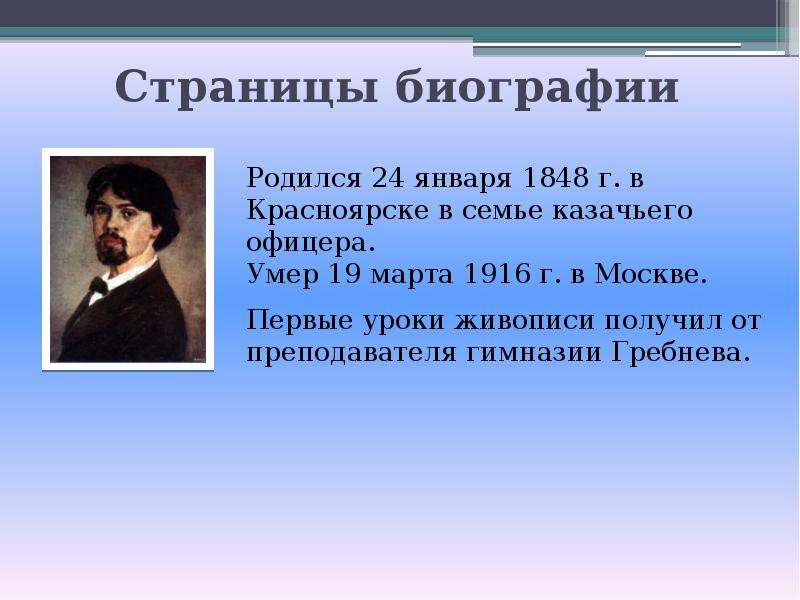 Страницы биографии

Родился 24 января 1848 г. в Красноярске в семье казачьего офицера.
Умер 19 марта 1916 г. в Москве.

Первые уроки живописи получил от преподавателя гимназии Гребнева.